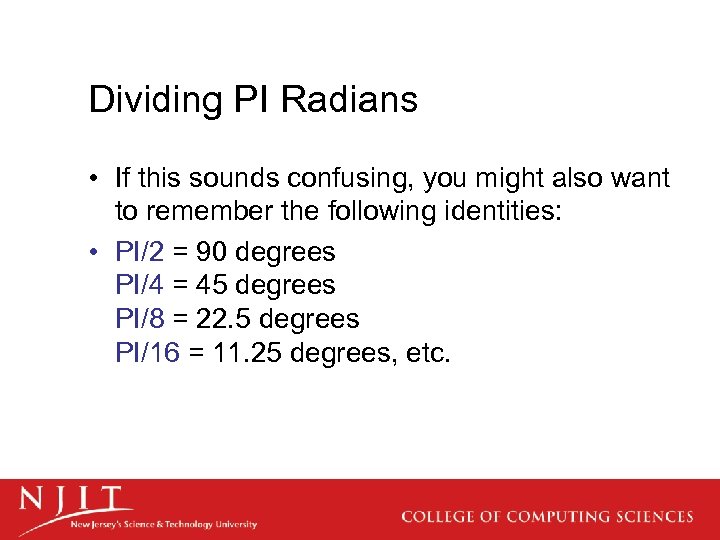 Dividing PI Radians

• If this sounds confusing, you might also want to remember the following identities:

• PI/2 = 90 degrees
PI/4 = 45 degrees
PI/8 = 22.5 degrees
PI/16 = 11.25 degrees, etc.

NJIT
New Jersey's Science & Technology University

COLLEGE OF COMPUTING SCIENCES